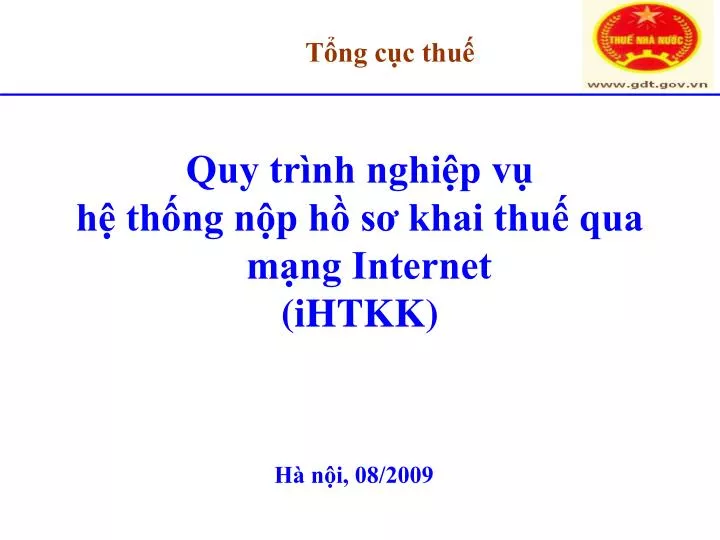 Tổng cục thuế

THUẾ NHÀ NƯỚC

www.gdt.gov.vn

Quy trình nghiệp vụ
hệ thống nộp hồ sơ khai thuế qua mạng Internet
(iHTKK)

Hà nội, 08/2009